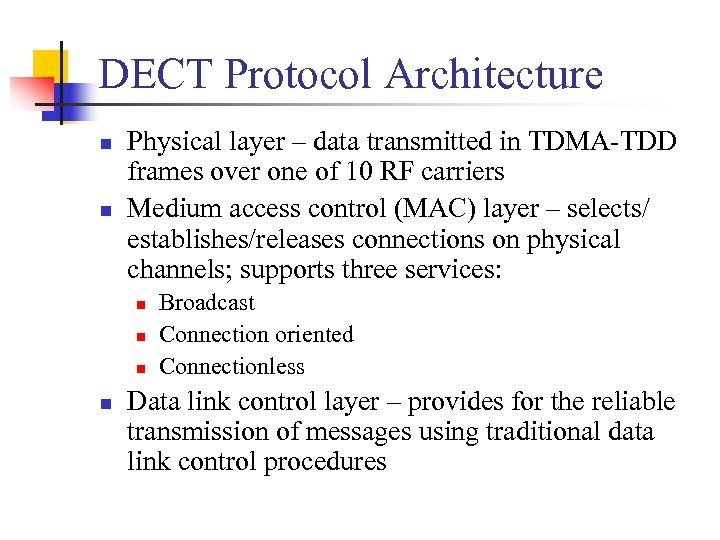 DECT Protocol Architecture

- Physical layer – data transmitted in TDMA-TDD frames over one of 10 RF carriers
- Medium access control (MAC) layer – selects/ establishes/releases connections on physical channels; supports three services:
  - Broadcast
  - Connection oriented
  - Connectionless
- Data link control layer – provides for the reliable transmission of messages using traditional data link control procedures